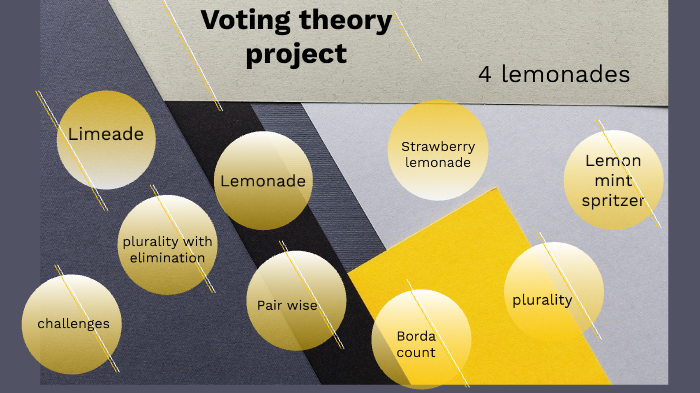 Voting theory project

4 lemonades

Limeade

Lemonade

Strawberry lemonade

Lemon mint spritzer

plurality with elimination

Pair wise

plurality

challenges

Borda count